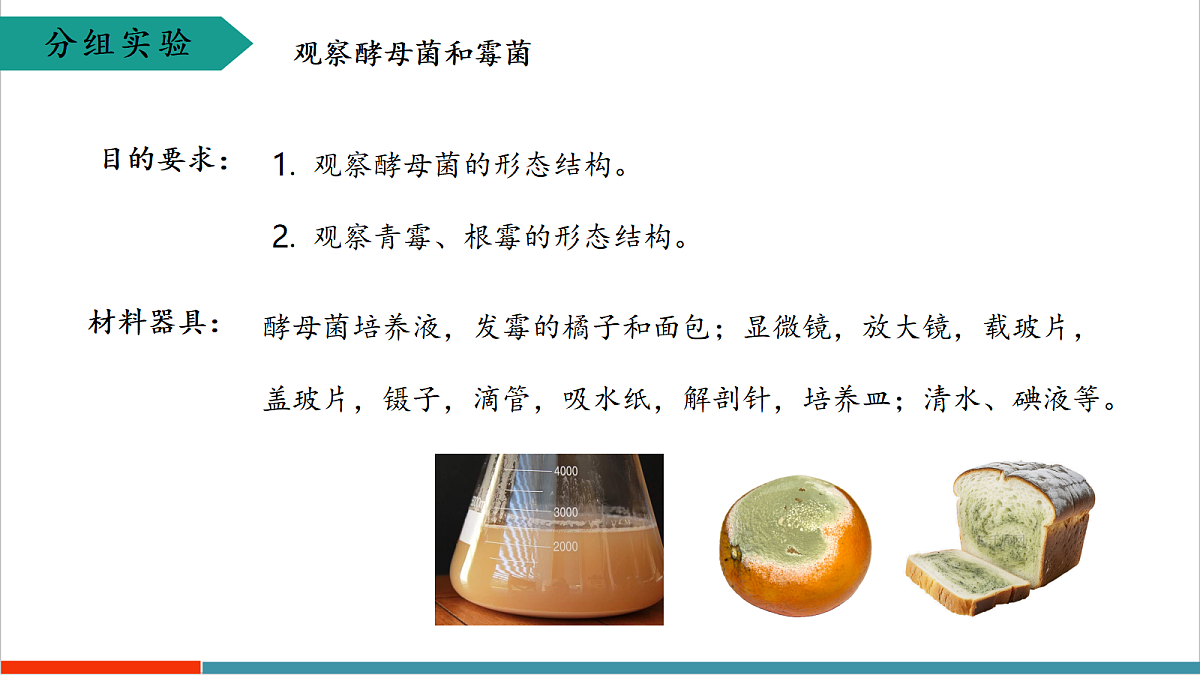 分组实验

观察酵母菌和霉菌

目的要求： 1. 观察酵母菌的形态结构。

2. 观察青霉、根霉的形态结构。

材料器具： 酵母菌培养液，发霉的橘子和面包；显微镜，放大镜，载玻片，盖玻片，镊子，滴管，吸水纸，解剖针，培养皿；清水、碘液等。

4000
3000
2000